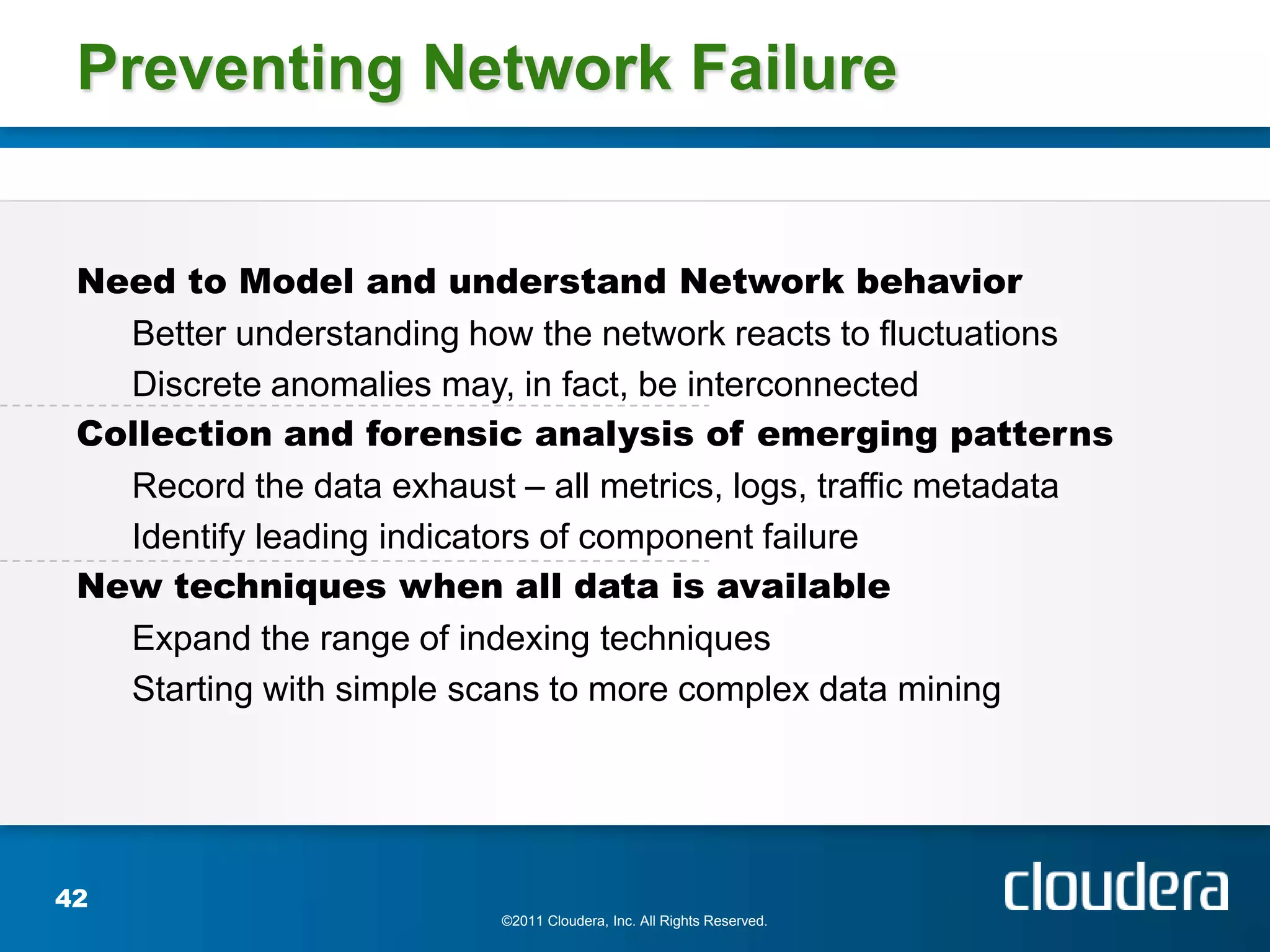 Preventing Network Failure

Need to Model and understand Network behavior

Better understanding how the network reacts to fluctuations

Discrete anomalies may, in fact, be interconnected

Collection and forensic analysis of emerging patterns

Record the data exhaust – all metrics, logs, traffic metadata

Identify leading indicators of component failure

New techniques when all data is available

Expand the range of indexing techniques

Starting with simple scans to more complex data mining

42

©2011 Cloudera, Inc. All Rights Reserved.

cloudera